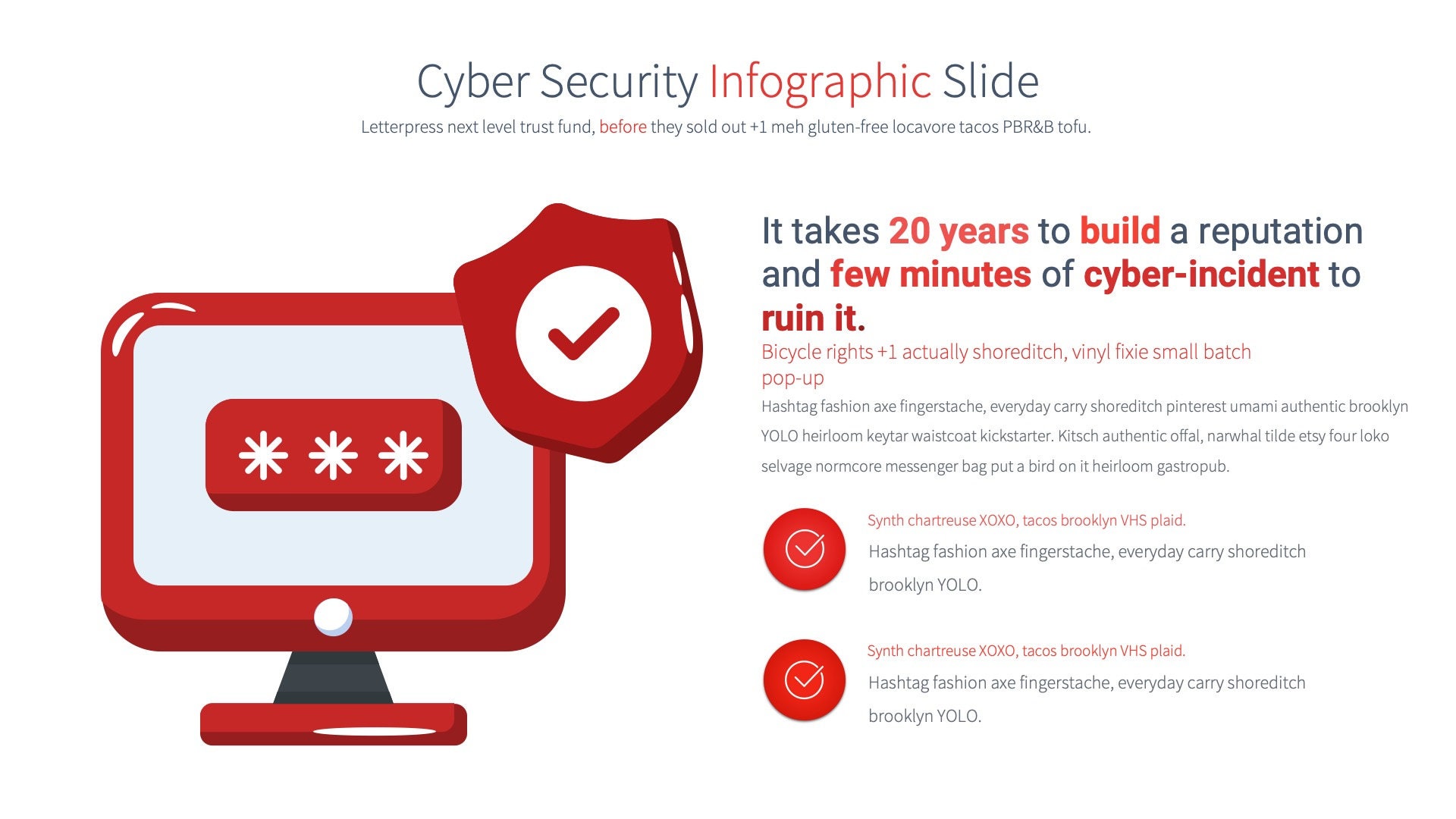 Cyber Security Infographic Slide

Letterpress next level trust fund, before they sold out +1 meh gluten-free locavore tacos PBR&B tofu.

***

It takes 20 years to build a reputation and few minutes of cyber-incident to ruin it.

Bicycle rights +1 actually shoreditch, vinyl fixie small batch pop-up

Hashtag fashion axe fingerstache, everyday carry shoreditch pinterest umami authentic brooklyn YOLO heirloom keytar waistcoat kickstarter. Kitsch authentic offal, narwhal tilde etsy four loko selvage normcore messenger bag put a bird on it heirloom gastropub.

Synth chartreuse XOXO, tacos brooklyn VHS plaid.

Hashtag fashion axe fingerstache, everyday carry shoreditch brooklyn YOLO.

Synth chartreuse XOXO, tacos brooklyn VHS plaid.

Hashtag fashion axe fingerstache, everyday carry shoreditch brooklyn YOLO.